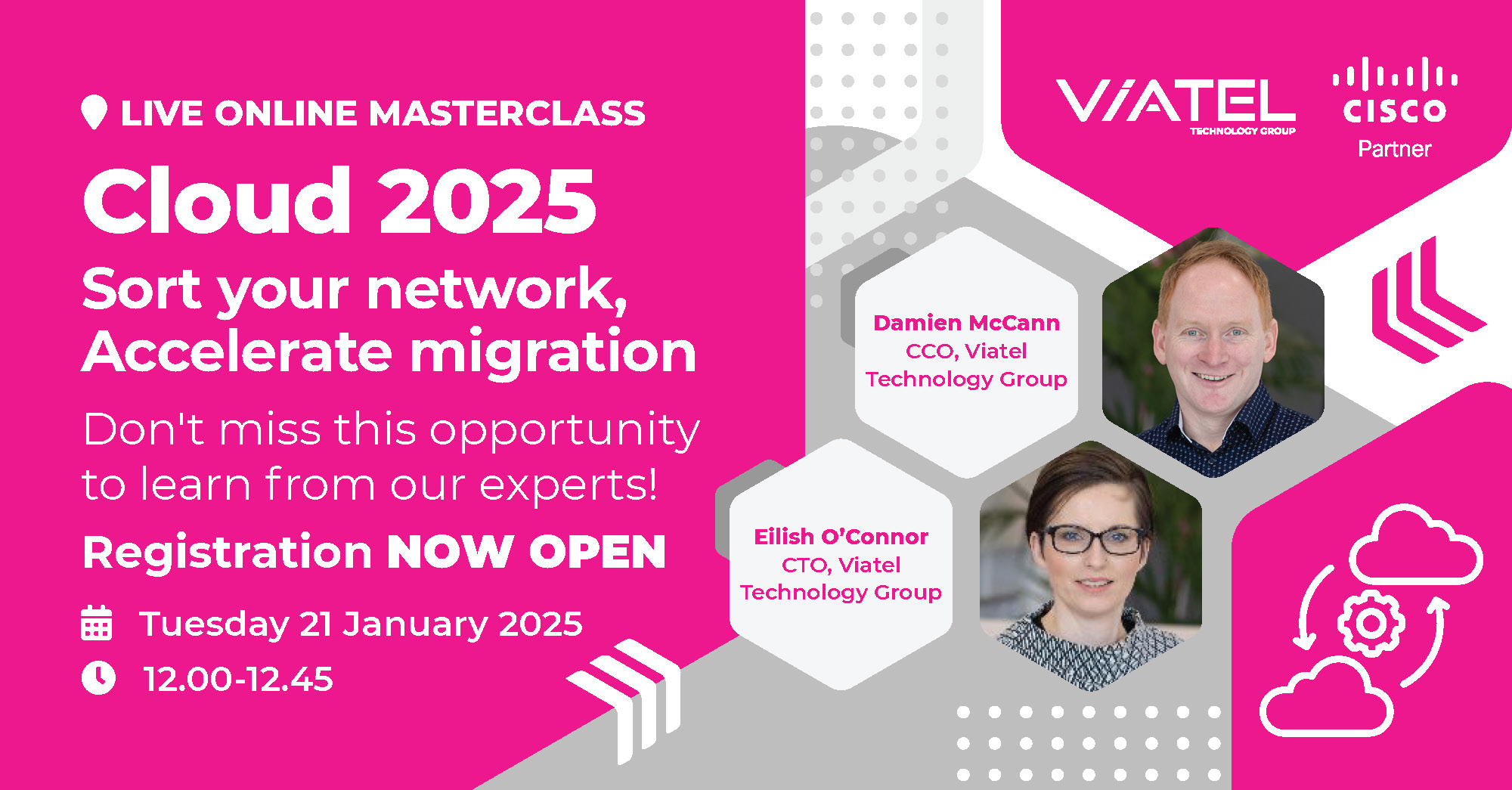 LIVE ONLINE MASTERCLASS

Cloud 2025

Sort your network, Accelerate migration

Don't miss this opportunity to learn from our experts!

Registration NOW OPEN

Tuesday 21 January 2025

12.00-12.45

VIATEL TECHNOLOGY GROUP

CISCO Partner

Damien McCann
CCO, Viatel Technology Group

Eilish O'Connor
CTO, Viatel Technology Group